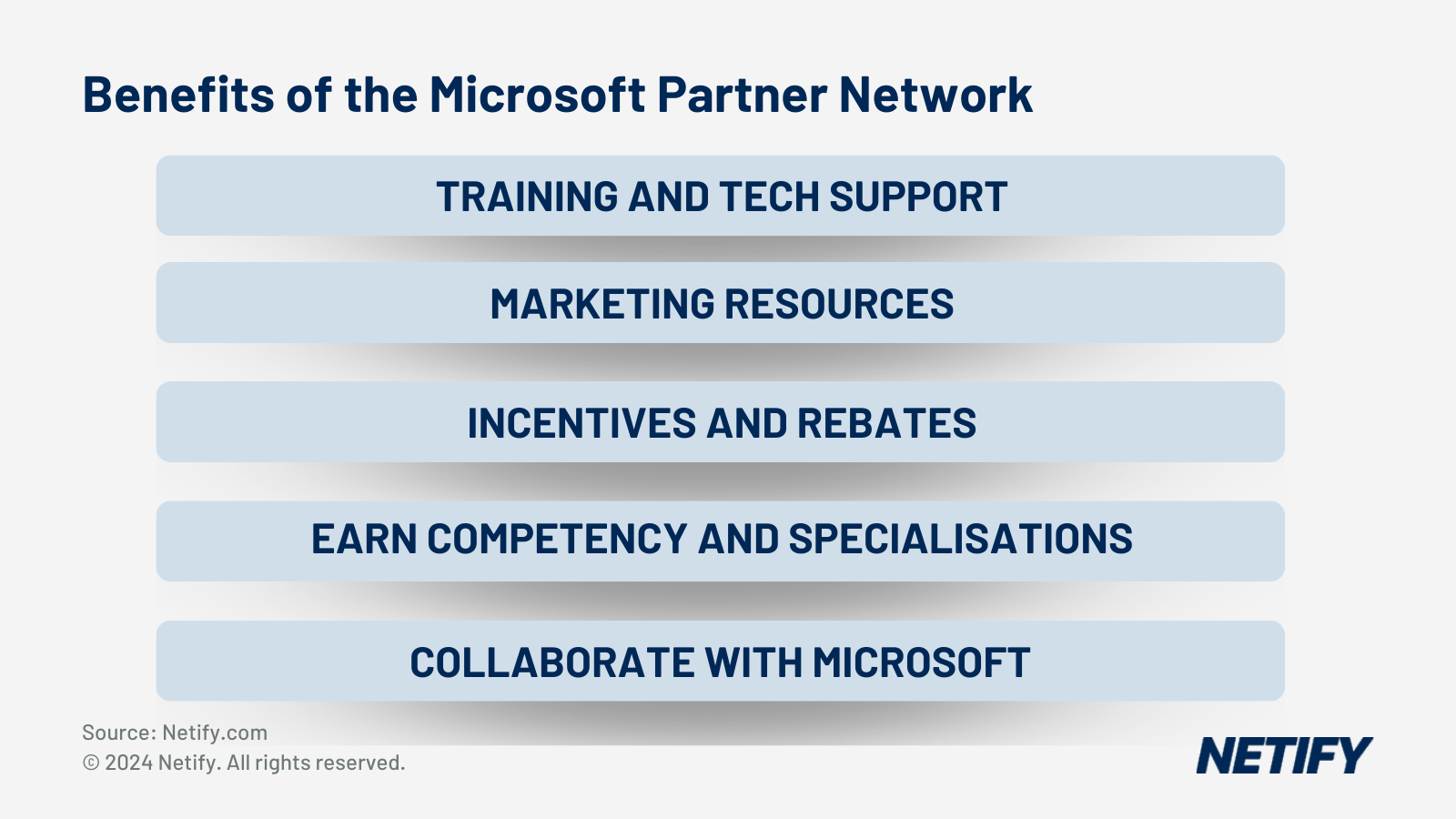 Benefits of the Microsoft Partner Network

TRAINING AND TECH SUPPORT

MARKETING RESOURCES

INCENTIVES AND REBATES

EARN COMPETENCY AND SPECIALISATIONS

COLLABORATE WITH MICROSOFT

Source: Netify.com
© 2024 Netify. All rights reserved.

NETIFY